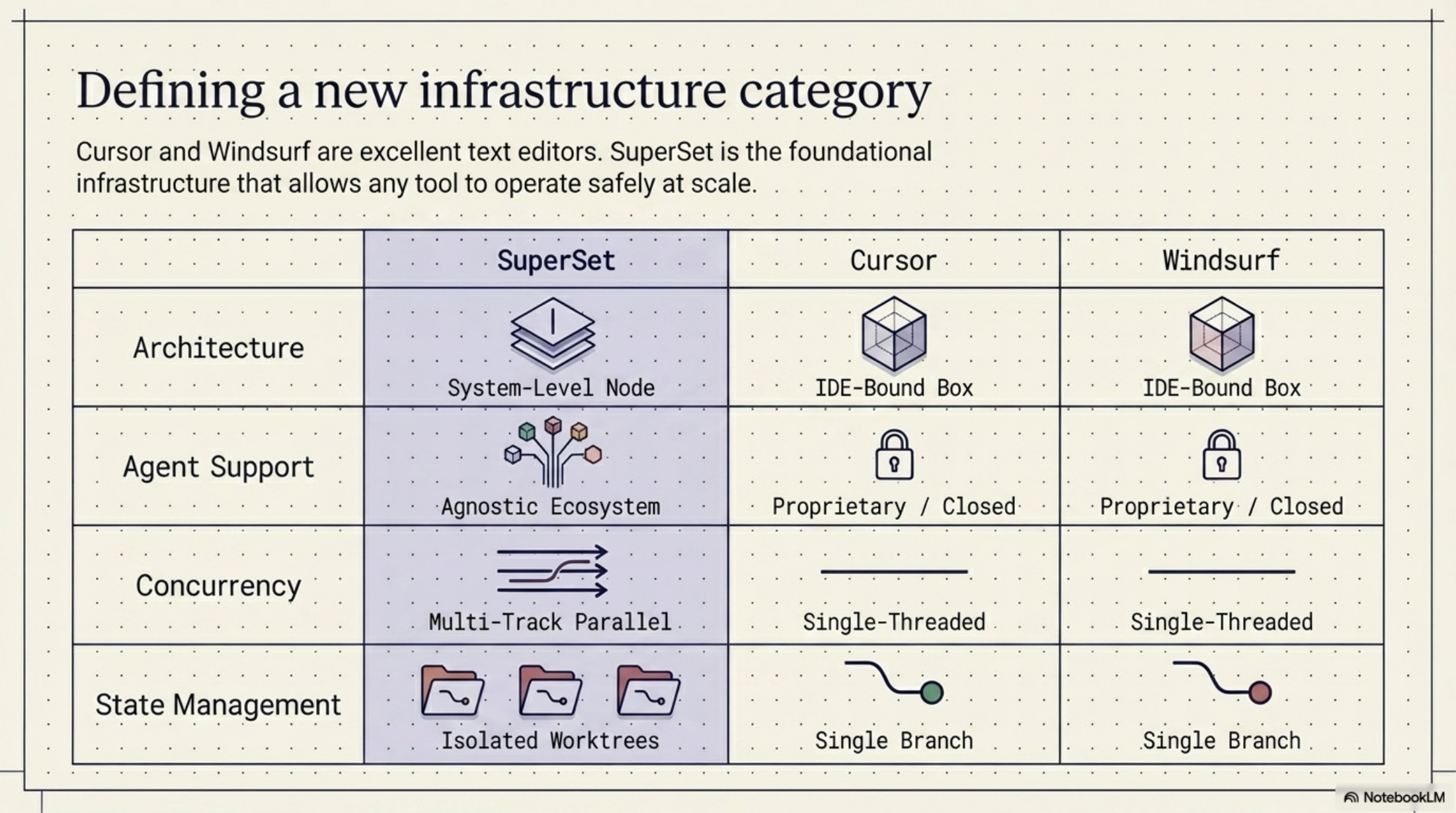 Defining a new infrastructure category

Cursor and Windsurf are excellent text editors. SuperSet is the foundational infrastructure that allows any tool to operate safely at scale.

| | SuperSet | Cursor | Windsurf |
|---|---|---|---|
| Architecture | System-Level Node | IDE-Bound Box | IDE-Bound Box |
| Agent Support | Agnostic Ecosystem | Proprietary / Closed | Proprietary / Closed |
| Concurrency | Multi-Track Parallel | Single-Threaded | Single-Threaded |
| State Management | Isolated Worktrees | Single Branch | Single Branch |

NotebookLM